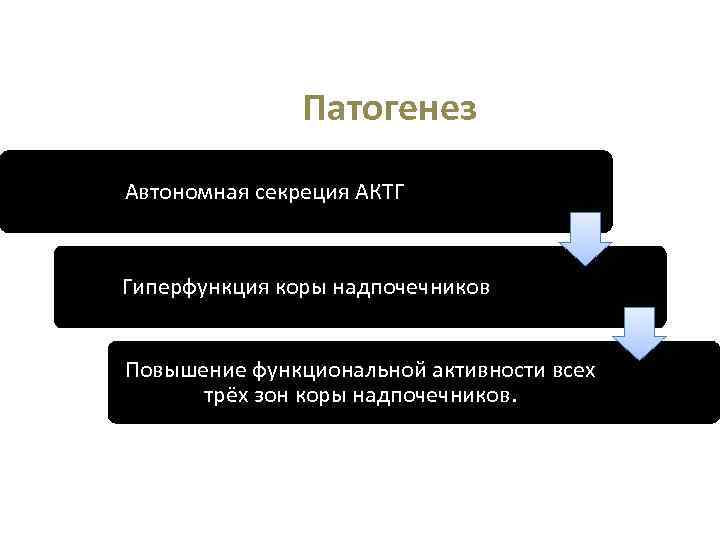 Патогенез

Автономная секреция АКТГ

Гиперфункция коры надпочечников

Повышение функциональной активности всех трёх зон коры надпочечников.